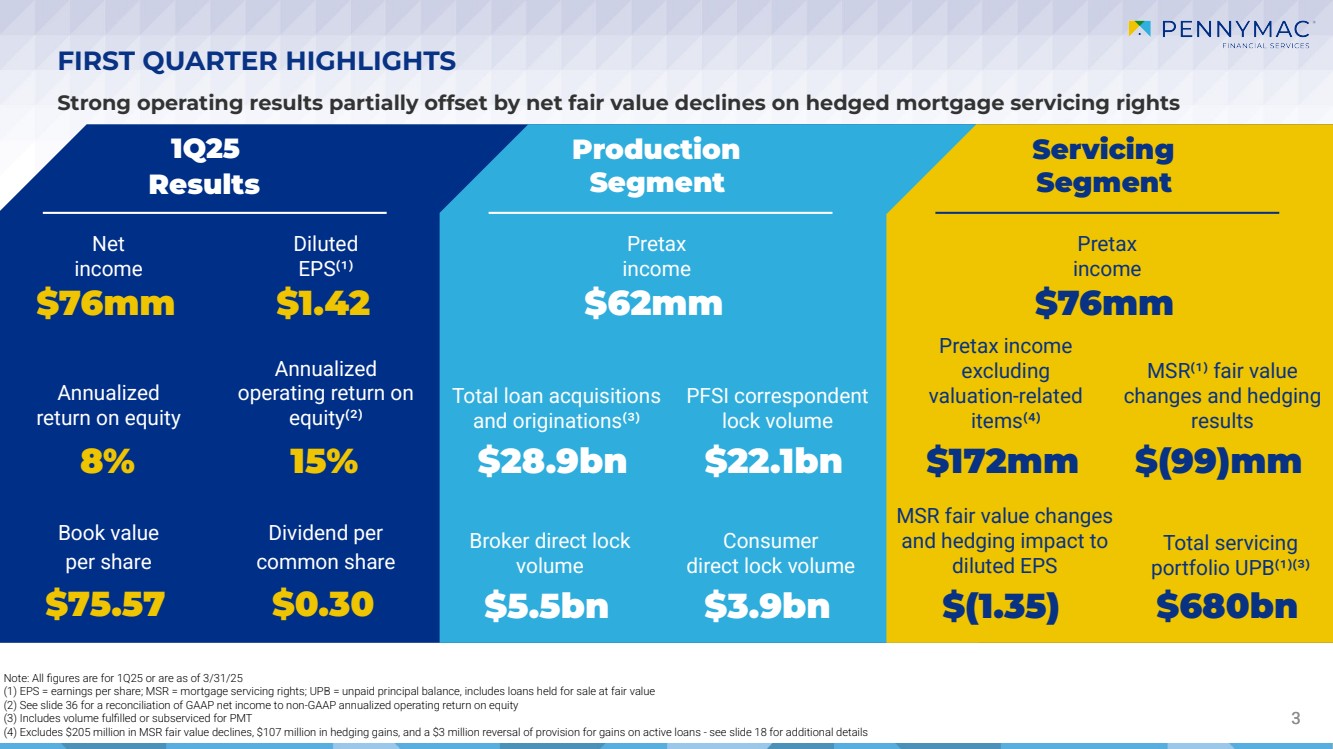 PENNYMAC
FINANCIAL SERVICES

FIRST QUARTER HIGHLIGHTS

Strong operating results partially offset by net fair value declines on hedged mortgage servicing rights

1Q25 Results

Net income
$76mm

Diluted EPS$^{(1)}$
$1.42

Annualized return on equity
8%

Annualized operating return on equity$^{(2)}$
15%

Book value per share
$75.57

Dividend per common share
$0.30

Production Segment

Pretax income
$62mm

Total loan acquisitions and originations$^{(3)}$
$28.9bn

PFSI correspondent lock volume
$22.1bn

Broker direct lock volume
$5.5bn

Consumer direct lock volume
$3.9bn

Servicing Segment

Pretax income
$76mm

Pretax income excluding valuation-related items$^{(4)}$
$172mm

MSR$^{(1)}$ fair value changes and hedging results
$(99)mm

MSR fair value changes and hedging impact to diluted EPS
$(1.35)

Total servicing portfolio UPB$^{(1)(3)}$
$680bn

Note: All figures are for 1Q25 or are as of 3/31/25
(1) EPS = earnings per share; MSR = mortgage servicing rights; UPB = unpaid principal balance, includes loans held for sale at fair value
(2) See slide 36 for a reconciliation of GAAP net income to non-GAAP annualized operating return on equity
(3) Includes volume fulfilled or subserviced for PMT
(4) Excludes $205 million in MSR fair value declines, $107 million in hedging gains, and a $3 million reversal of provision for gains on active loans - see slide 18 for additional details

3